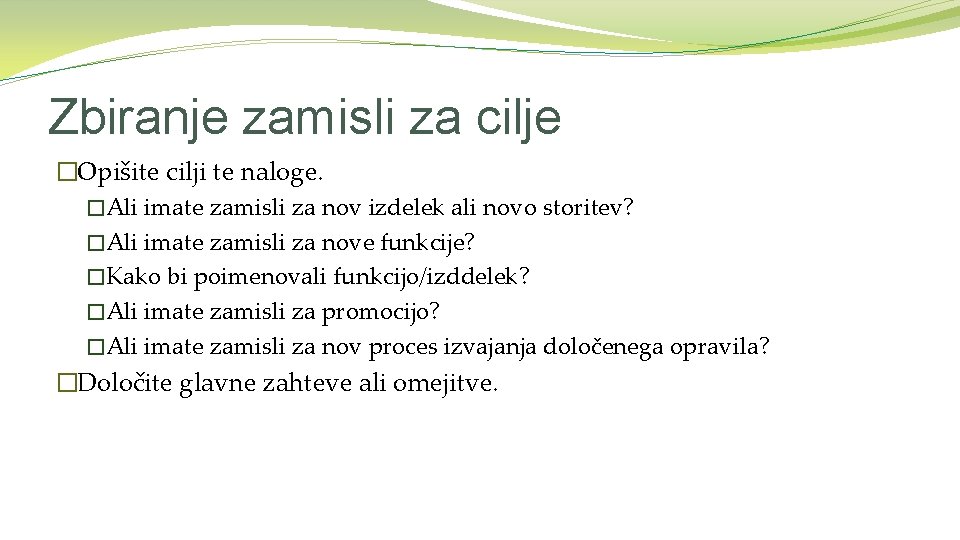 Zbiranje zamisli za cilje

�Opišite cilji te naloge.

�Ali imate zamisli za nov izdelek ali novo storitev?

�Ali imate zamisli za nove funkcije?

�Kako bi poimenovali funkcijo/izddelek?

�Ali imate zamisli za promocijo?

�Ali imate zamisli za nov proces izvajanja določenega opravila?

�Določite glavne zahteve ali omejitve.